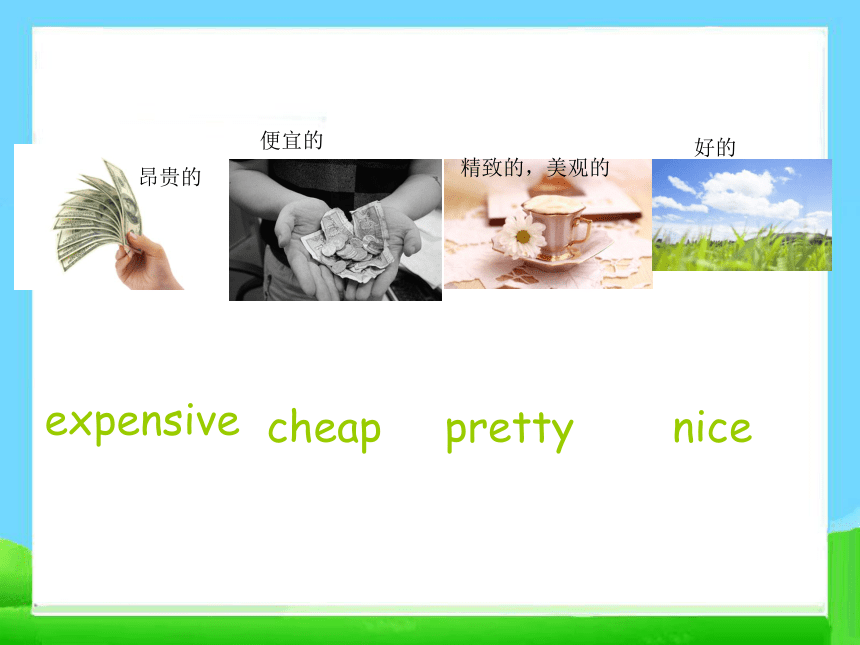 昂贵的

便宜的

精致的，美观的

好的

expensive cheap pretty nice